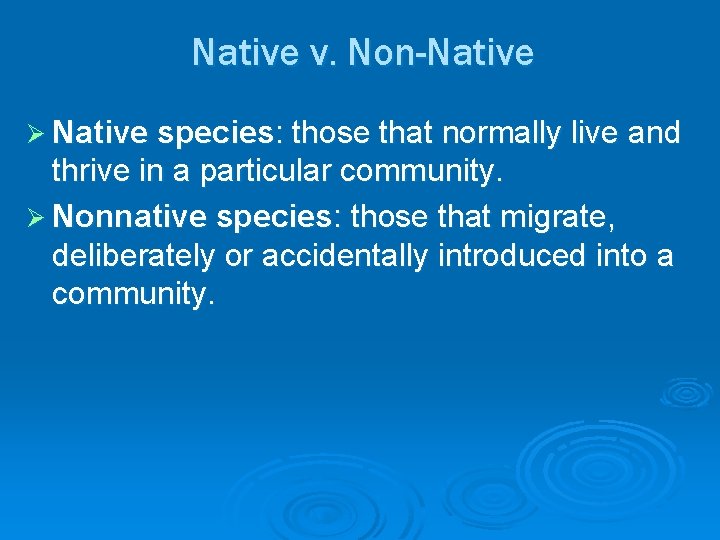 Native v. Non-Native

➢ Native species: those that normally live and thrive in a particular community.

➢ Nonnative species: those that migrate, deliberately or accidentally introduced into a community.